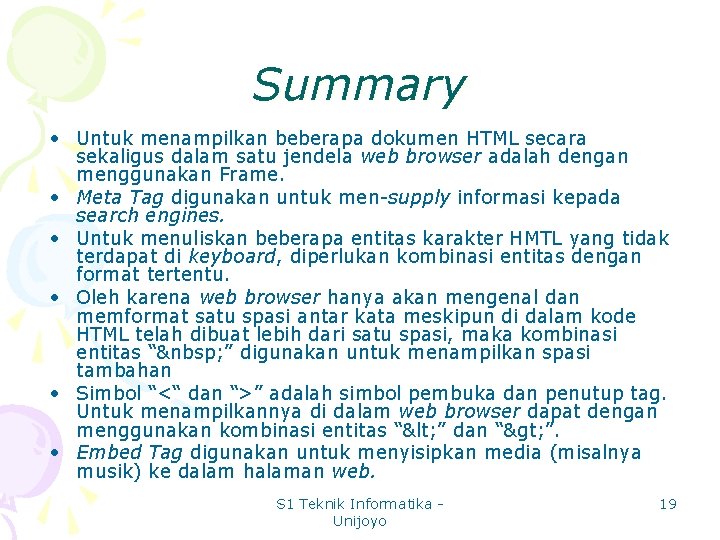 Summary

• Untuk menampilkan beberapa dokumen HTML secara sekaligus dalam satu jendela web browser adalah dengan menggunakan Frame.
• Meta Tag digunakan untuk men-supply informasi kepada search engines.
• Untuk menuliskan beberapa entitas karakter HMTL yang tidak terdapat di keyboard, diperlukan kombinasi entitas dengan format tertentu.
• Oleh karena web browser hanya akan mengenal dan memformat satu spasi antar kata meskipun di dalam kode HTML telah dibuat lebih dari satu spasi, maka kombinasi entitas “&nbsp;” digunakan untuk menampilkan spasi tambahan
• Simbol “<“ dan “>” adalah simbol pembuka dan penutup tag. Untuk menampilkannya di dalam web browser dapat dengan menggunakan kombinasi entitas “&lt;” dan “&gt;”.
• Embed Tag digunakan untuk menyisipkan media (misalnya musik) ke dalam halaman web.

S1 Teknik Informatika - Unijoyo

19